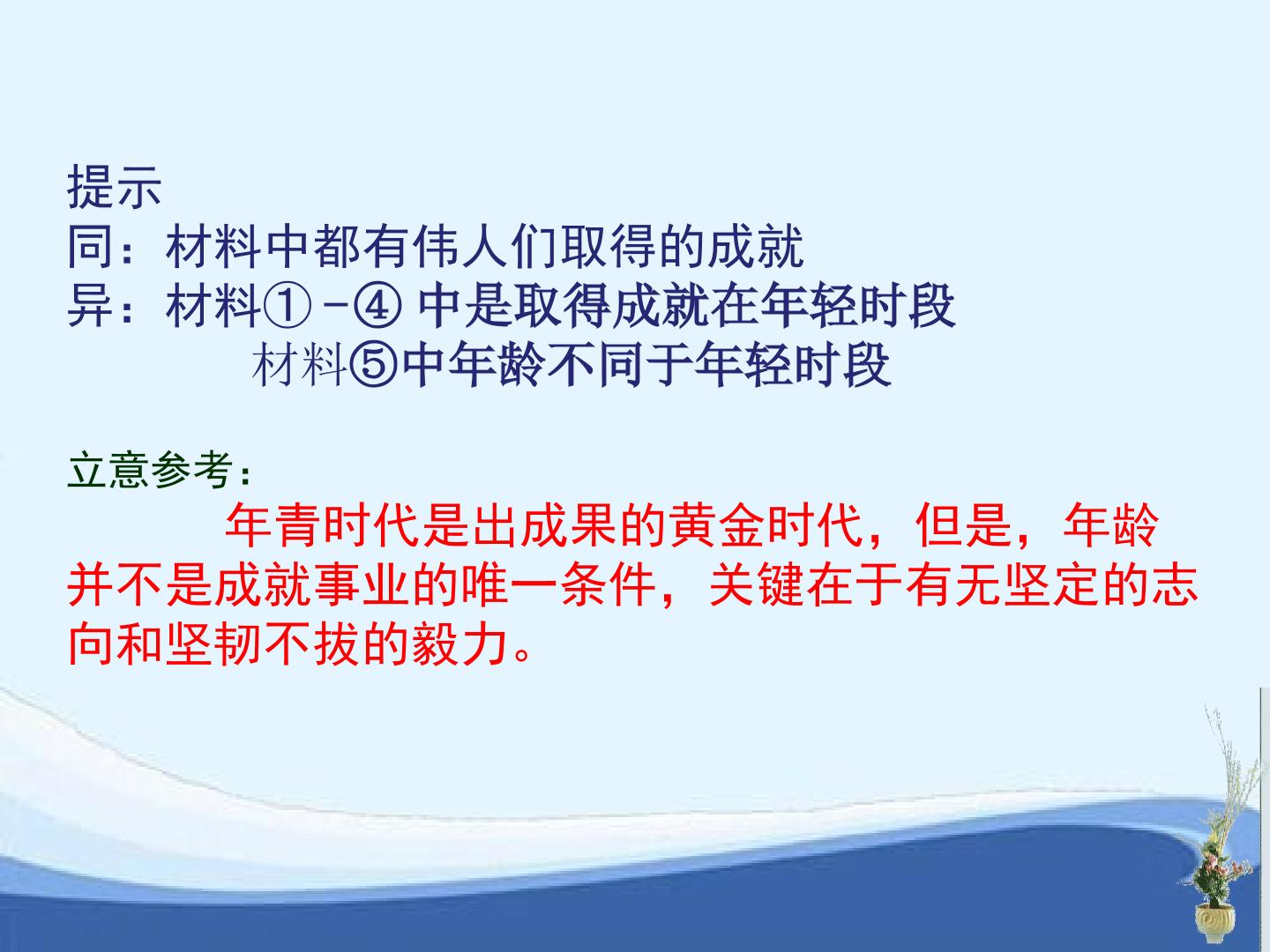 提示

同：材料中都有伟人们取得的成就

异：材料①-④中是取得成就在年轻时段

材料⑤中年龄不同于年轻时段

立意参考：

年青时代是出成果的黄金时代，但是，年龄并不是成就事业的唯一条件，关键在于有无坚定的志向和坚韧不拔的毅力。